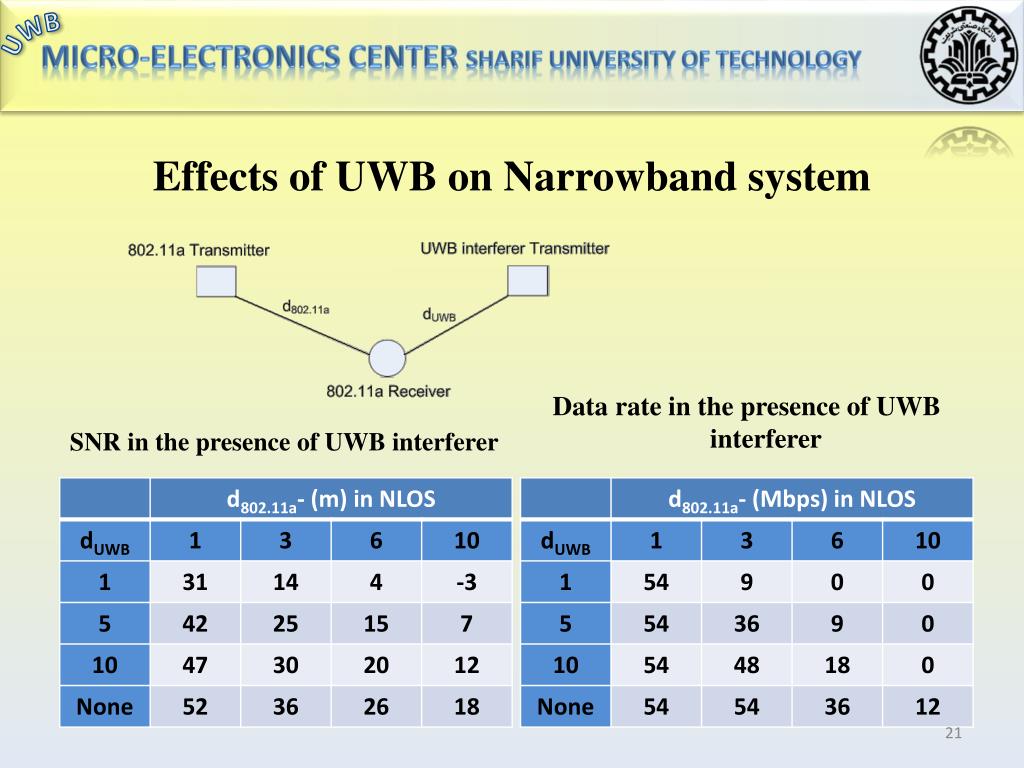 UWB
MICRO-ELECTRONICS CENTER SHARIF UNIVERSITY OF TECHNOLOGY

Effects of UWB on Narrowband system

802.11a Transmitter
UWB interferer Transmitter
$d_{802.11a}$
$d_{UWB}$
802.11a Receiver

SNR in the presence of UWB interferer

| | $d_{802.11a}$- (m) in NLOS | | | |
|---|---|---|---|---|
| $d_{UWB}$ | 1 | 3 | 6 | 10 |
| 1 | 31 | 14 | 4 | -3 |
| 5 | 42 | 25 | 15 | 7 |
| 10 | 47 | 30 | 20 | 12 |
| None | 52 | 36 | 26 | 18 |

Data rate in the presence of UWB interferer

| | $d_{802.11a}$- (Mbps) in NLOS | | | |
|---|---|---|---|---|
| $d_{UWB}$ | 1 | 3 | 6 | 10 |
| 1 | 54 | 9 | 0 | 0 |
| 5 | 54 | 36 | 9 | 0 |
| 10 | 54 | 48 | 18 | 0 |
| None | 54 | 54 | 36 | 12 |

21